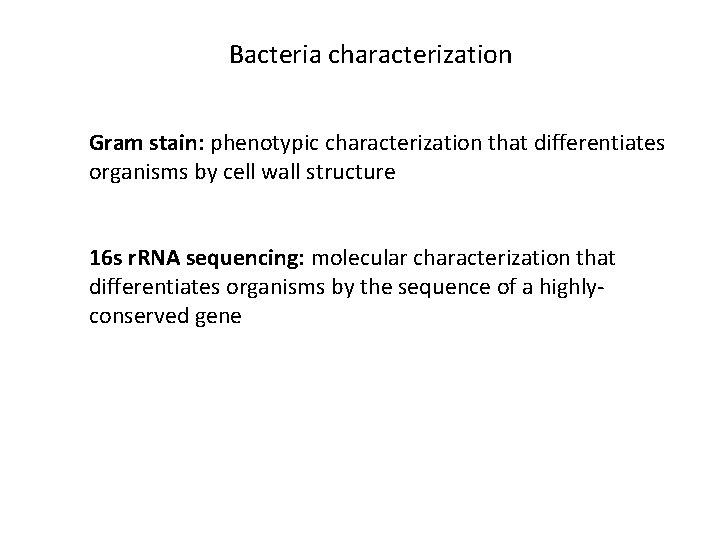 Bacteria characterization

Gram stain: phenotypic characterization that differentiates organisms by cell wall structure

16s rRNA sequencing: molecular characterization that differentiates organisms by the sequence of a highly-conserved gene